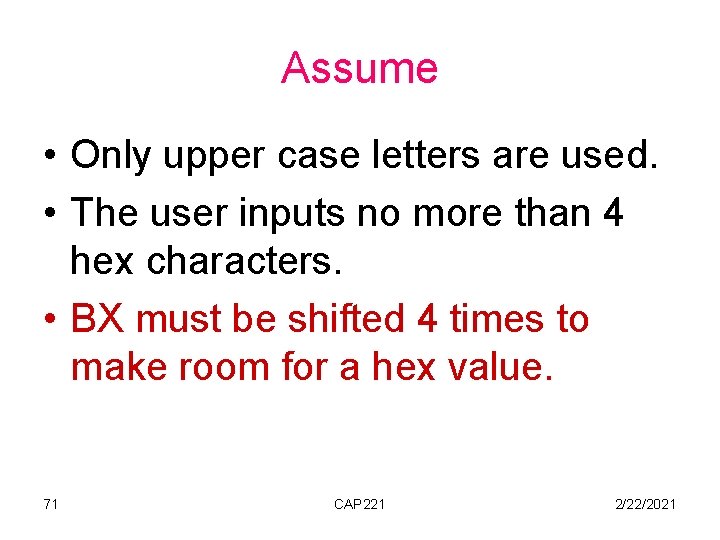 Assume

• Only upper case letters are used.
• The user inputs no more than 4 hex characters.
• BX must be shifted 4 times to make room for a hex value.

71

CAP 221

2/22/2021